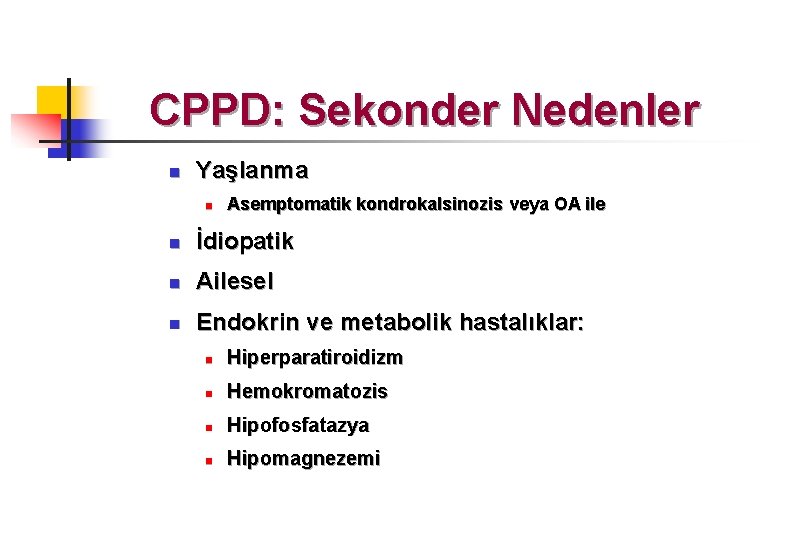 CPPD: Sekonder Nedenler

- Yaşlanma
  - Asemptomatik kondrokalsinozis veya OA ile
- İdiopatik
- Ailesel
- Endokrin ve metabolik hastalıklar:
  - Hiperparatiroidizm
  - Hemokromatozis
  - Hipofosfatazya
  - Hipomagnezemi